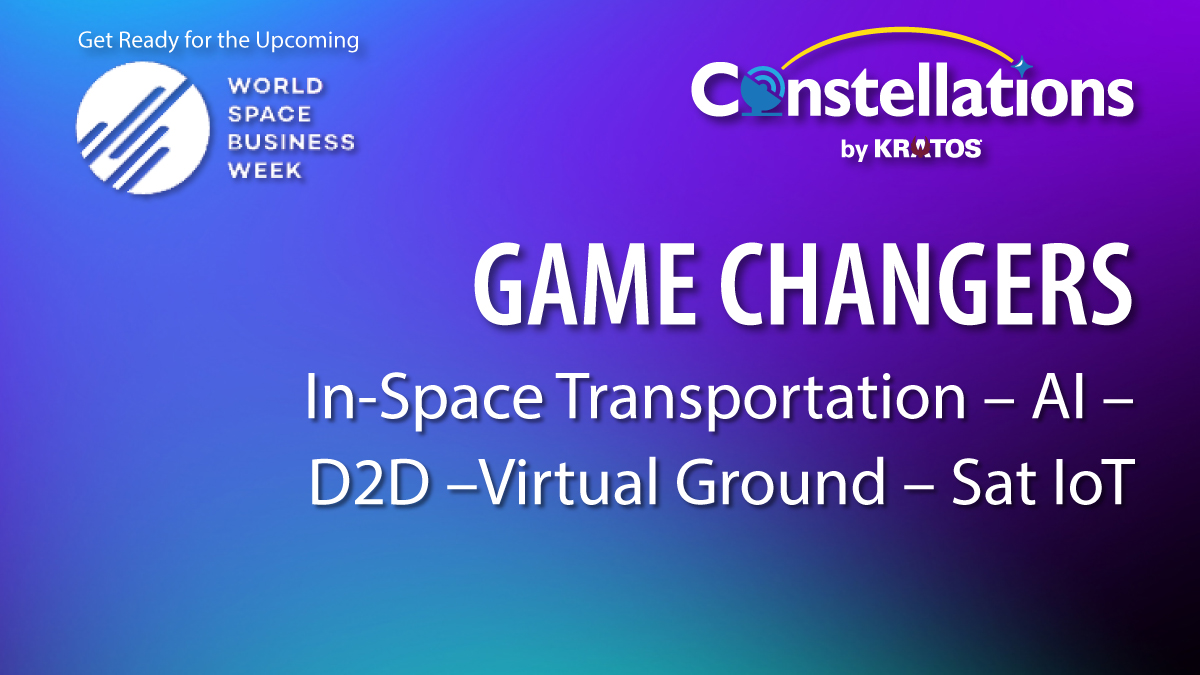 Get Ready for the Upcoming

WORLD SPACE BUSINESS WEEK

Constellations
by KRATOS

GAME CHANGERS

In-Space Transportation – AI – D2D –Virtual Ground – Sat IoT